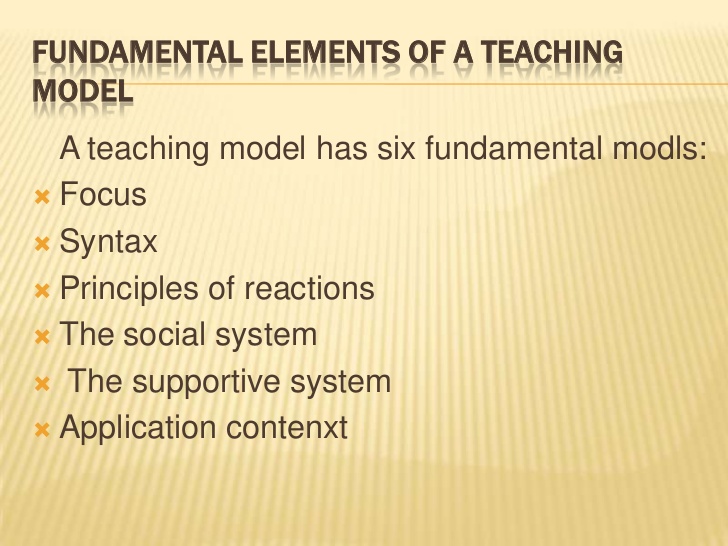 FUNDAMENTAL ELEMENTS OF A TEACHING MODEL

A teaching model has six fundamental modls:

- Focus
- Syntax
- Principles of reactions
- The social system
- The supportive system
- Application contenxt